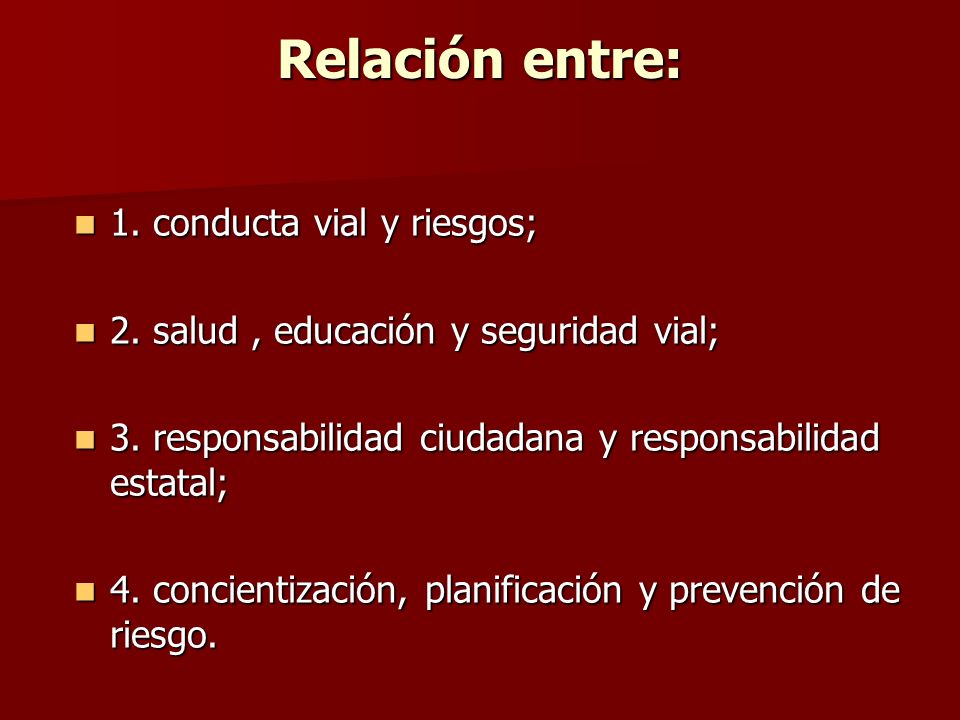 Relación entre:

1. conducta vial y riesgos;

2. salud , educación y seguridad vial;

3. responsabilidad ciudadana y responsabilidad estatal;

4. concientización, planificación y prevención de riesgo.